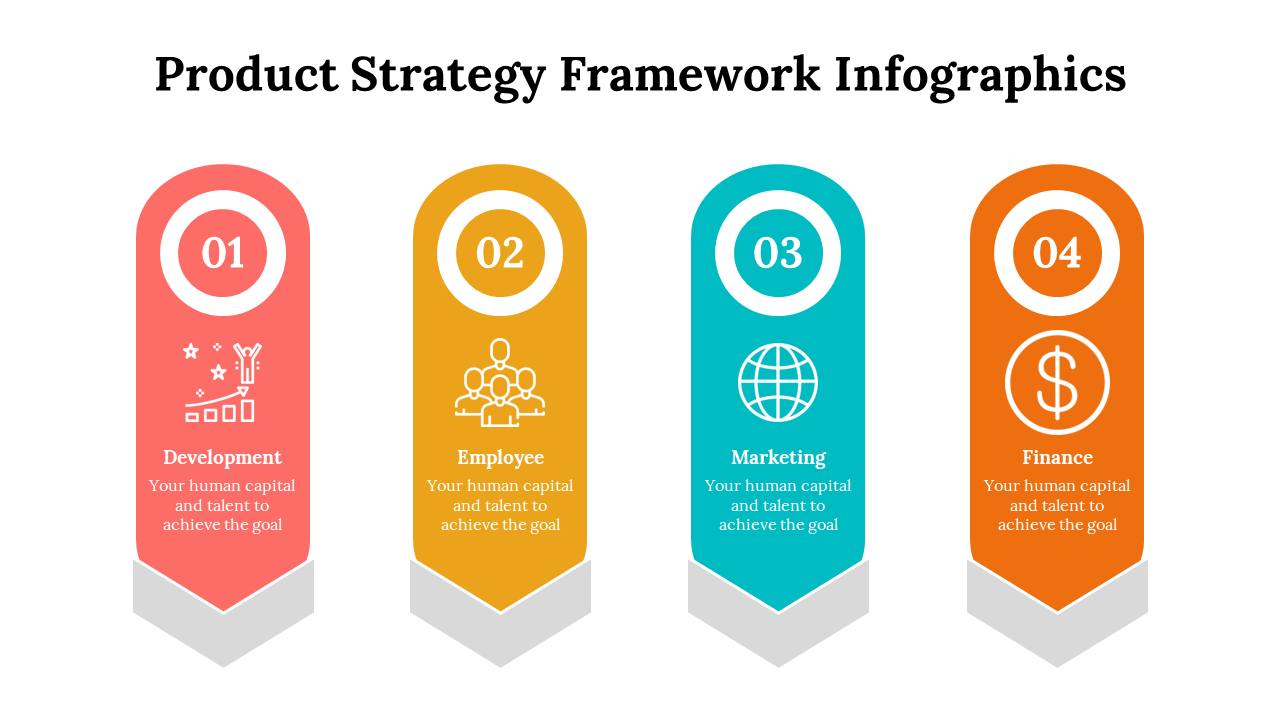 Product Strategy Framework Infographics

01

Development

Your human capital and talent to achieve the goal

02

Employee

Your human capital and talent to achieve the goal

03

Marketing

Your human capital and talent to achieve the goal

04

Finance

Your human capital and talent to achieve the goal